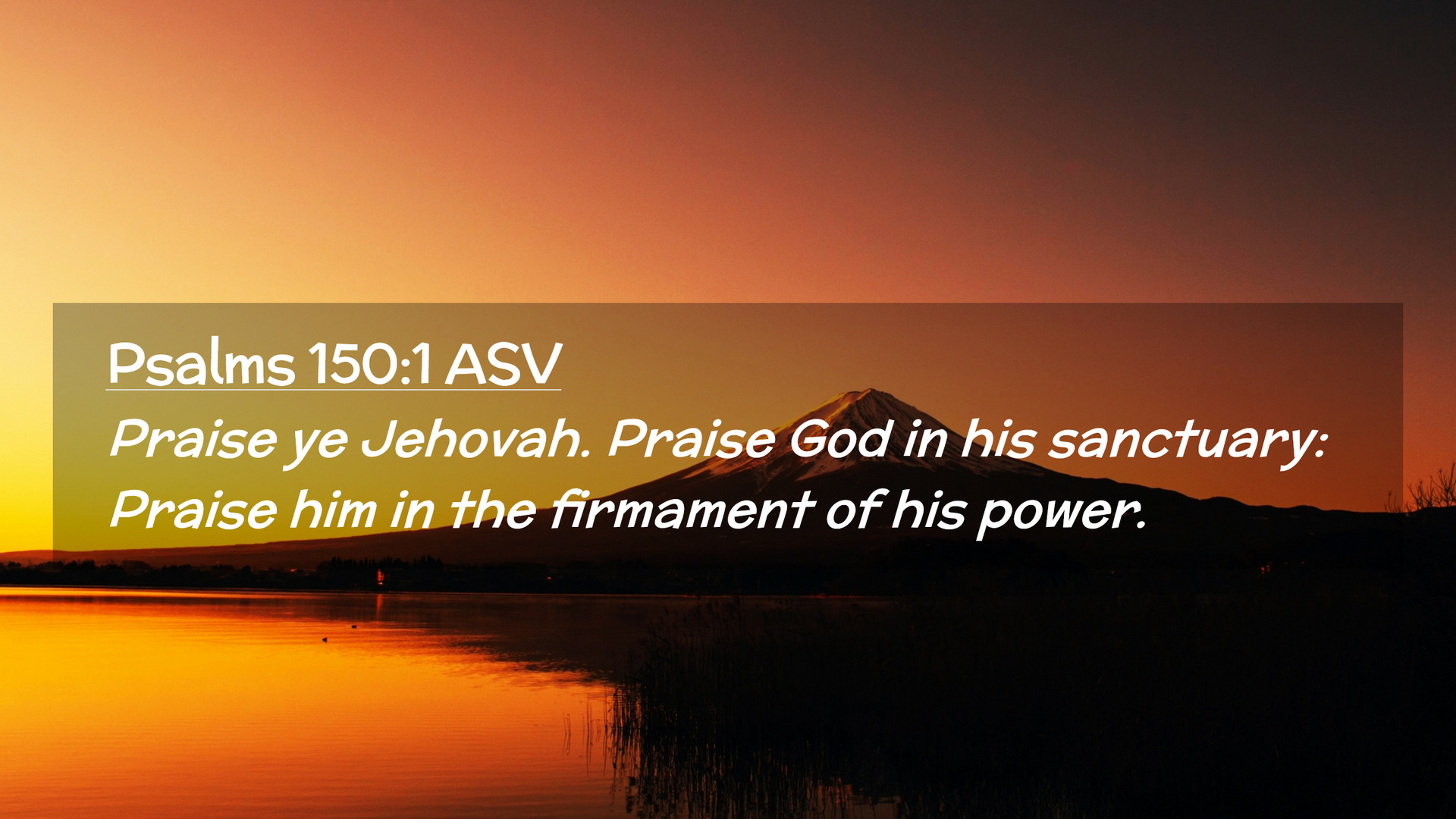 Psalms 150:1 ASV

Praise ye Jehovah. Praise God in his sanctuary: Praise him in the firmament of his power.